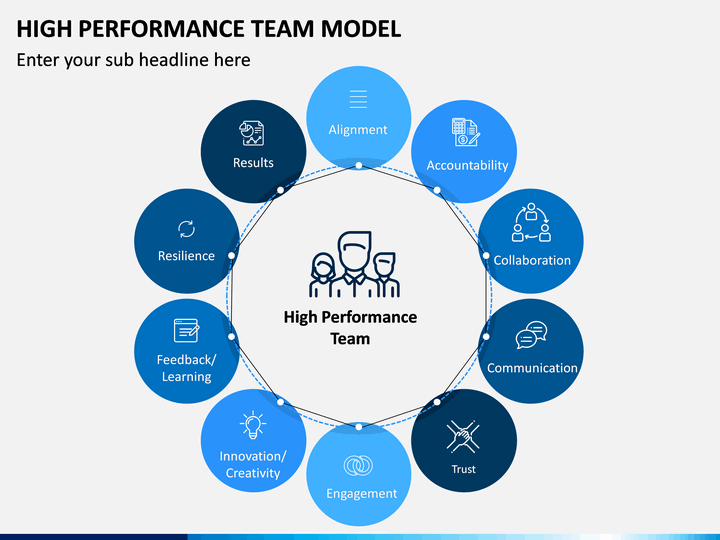 HIGH PERFORMANCE TEAM MODEL

Enter your sub headline here

Alignment

Accountability

Collaboration

Communication

Trust

Engagement

Innovation/ Creativity

Feedback/ Learning

Resilience

Results

High Performance Team